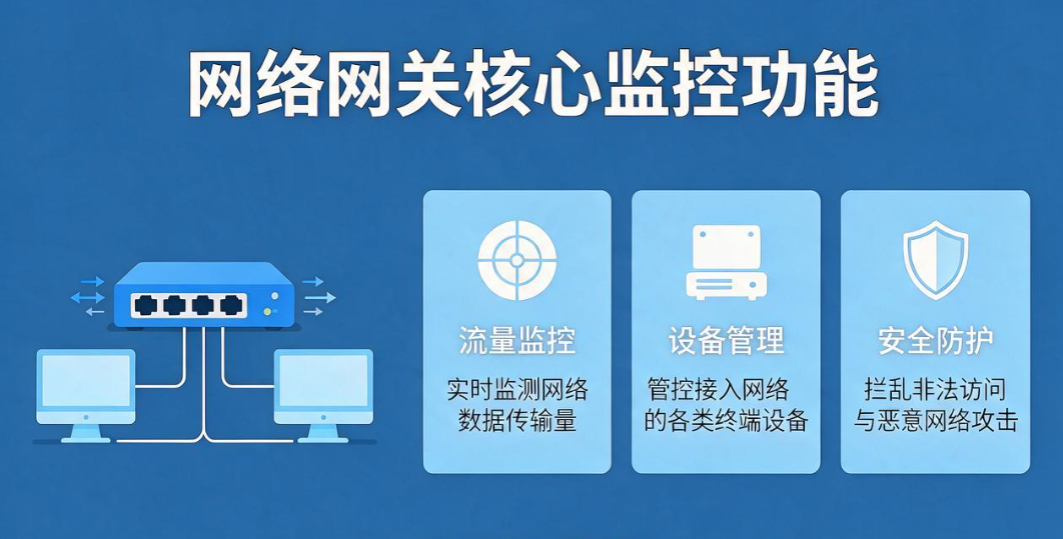 网络网关核心监控功能

流量监控

实时监测网络数据传输量

设备管理

管控接入网络的各类终端设备

安全防护

拦乱非法访问与恶意网络攻击